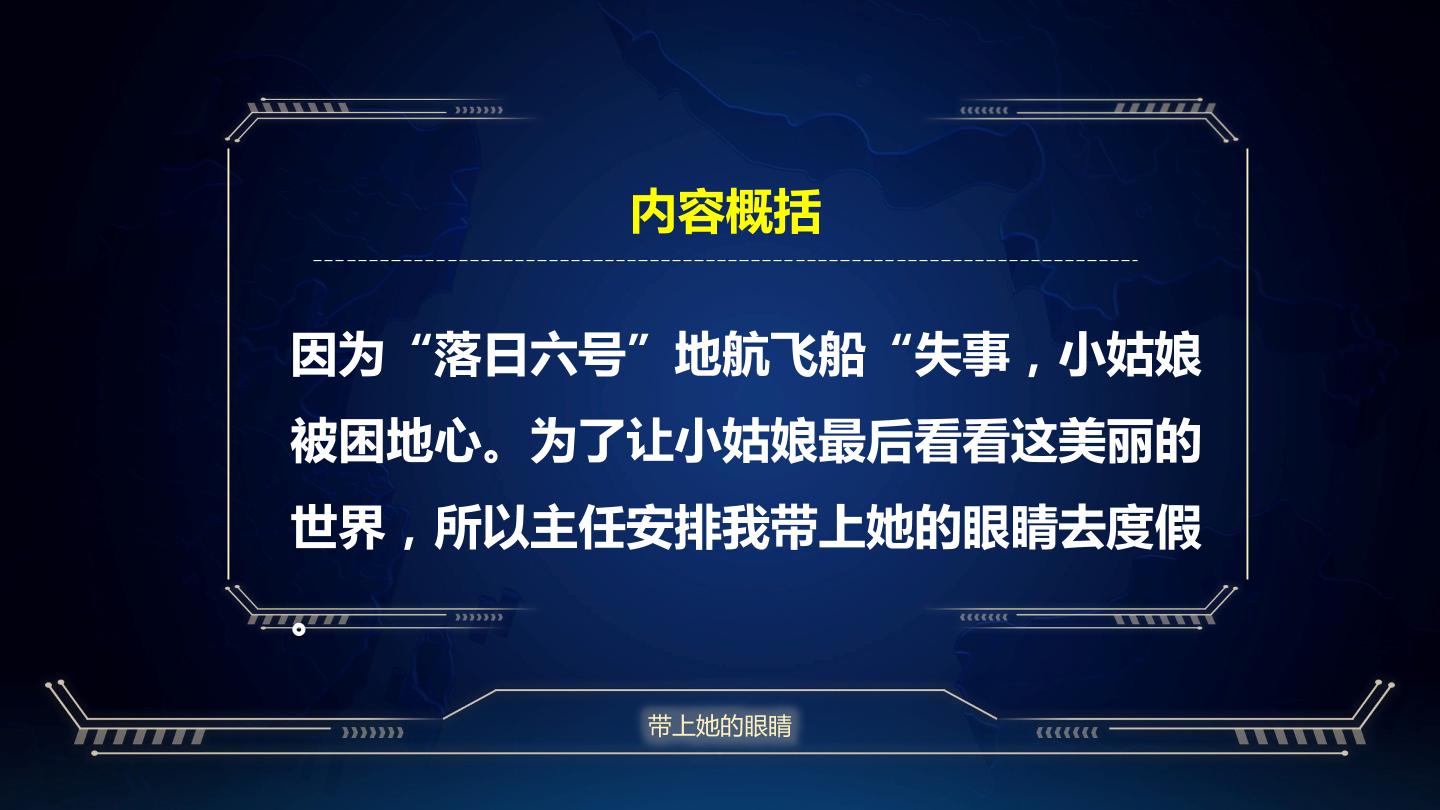 内容概括

因为“落日六号”地航飞船“失事，小姑娘被困地心。为了让小姑娘最后看看这美丽的世界，所以主任安排我带上她的眼睛去度假。

带上她的眼睛